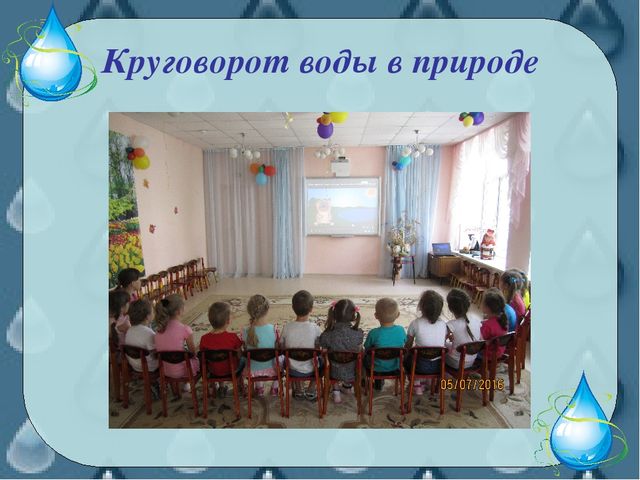 Круговорот воды в природе

05/07/2016